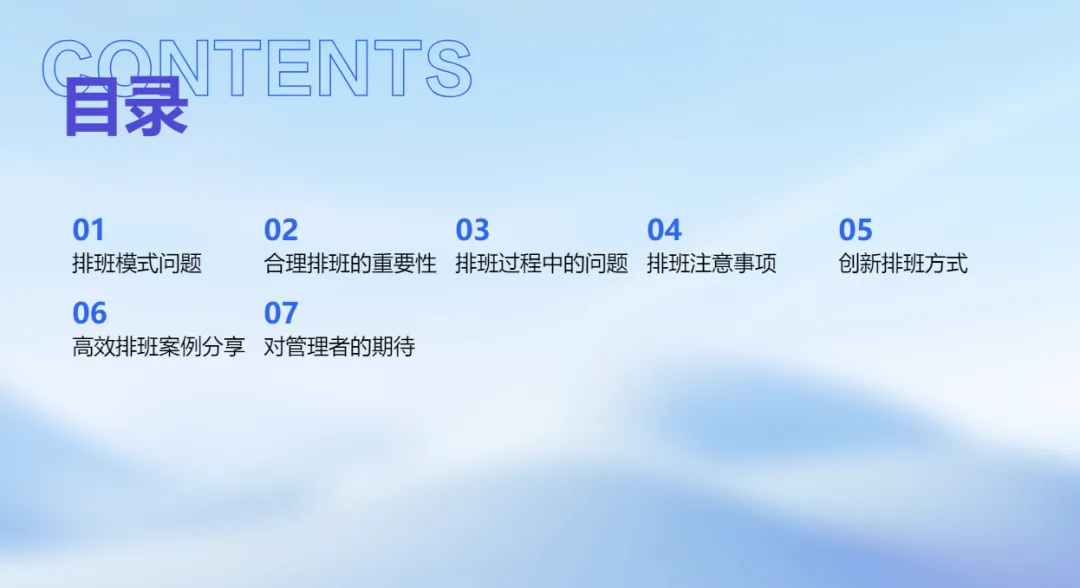 CONTENTS
目录

01
排班模式问题

02
合理排班的重要性

03
排班过程中的问题

04
排班注意事项

05
创新排班方式

06
高效排班案例分享

07
对管理者的期待